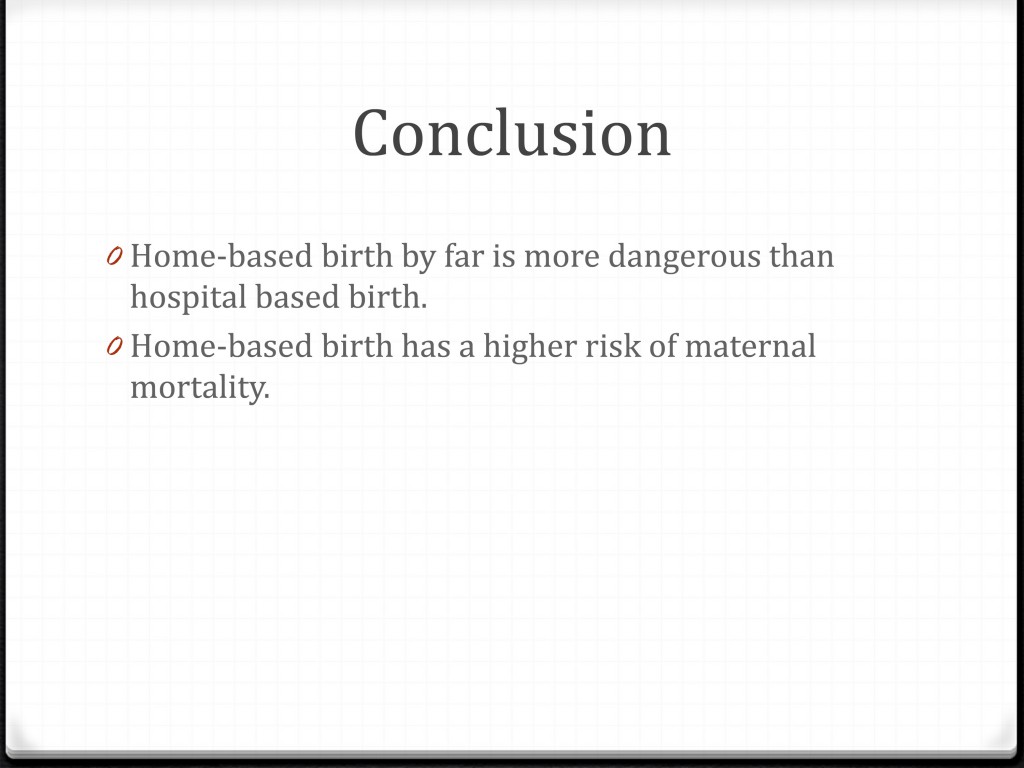 Conclusion

0 Home-based birth by far is more dangerous than hospital based birth.

0 Home-based birth has a higher risk of maternal mortality.